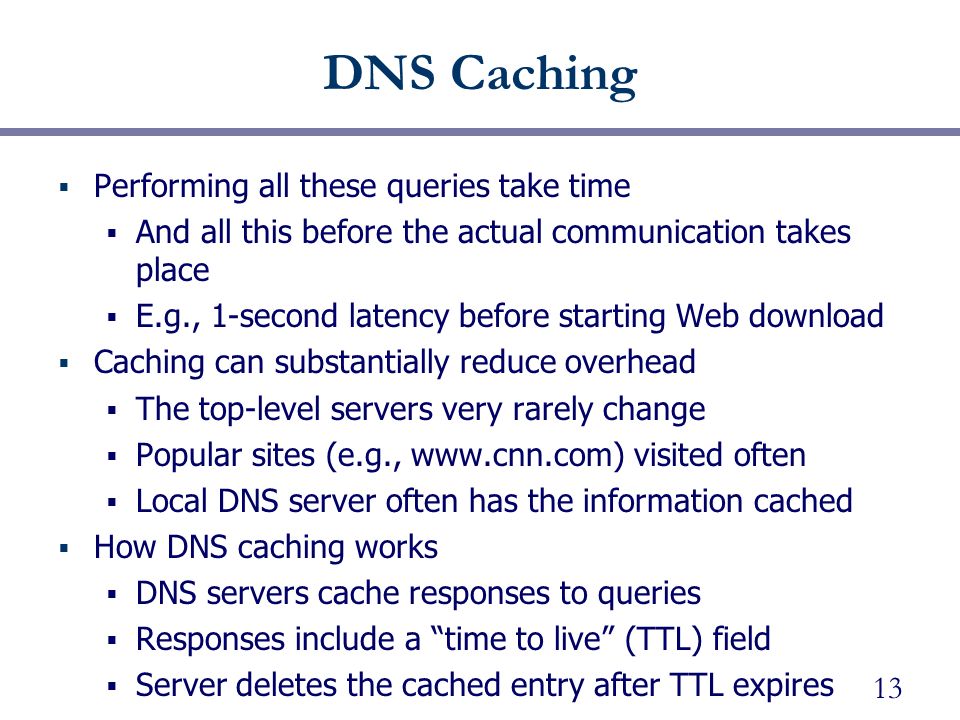 DNS Caching

▪ Performing all these queries take time
  ▪ And all this before the actual communication takes place
  ▪ E.g., 1-second latency before starting Web download
▪ Caching can substantially reduce overhead
  ▪ The top-level servers very rarely change
  ▪ Popular sites (e.g., www.cnn.com) visited often
  ▪ Local DNS server often has the information cached
▪ How DNS caching works
  ▪ DNS servers cache responses to queries
  ▪ Responses include a “time to live” (TTL) field
  ▪ Server deletes the cached entry after TTL expires

13